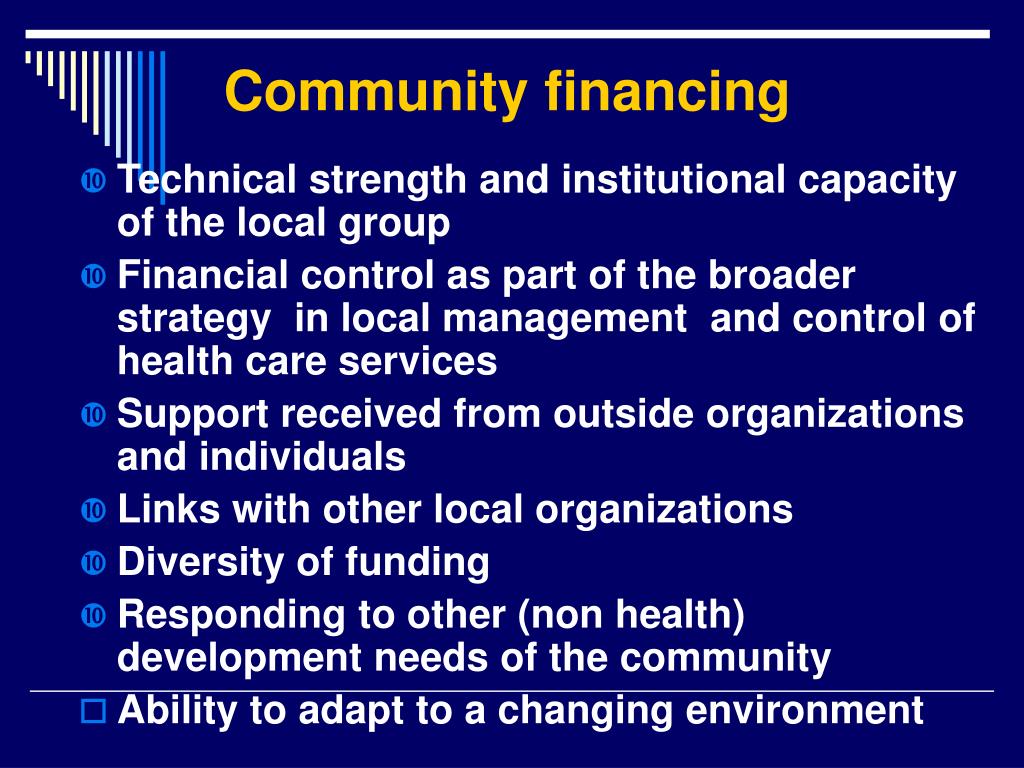 Community financing

⑩ Technical strength and institutional capacity of the local group
⑩ Financial control as part of the broader strategy in local management and control of health care services
⑩ Support received from outside organizations and individuals
⑩ Links with other local organizations
⑩ Diversity of funding
⑩ Responding to other (non health) development needs of the community
□ Ability to adapt to a changing environment